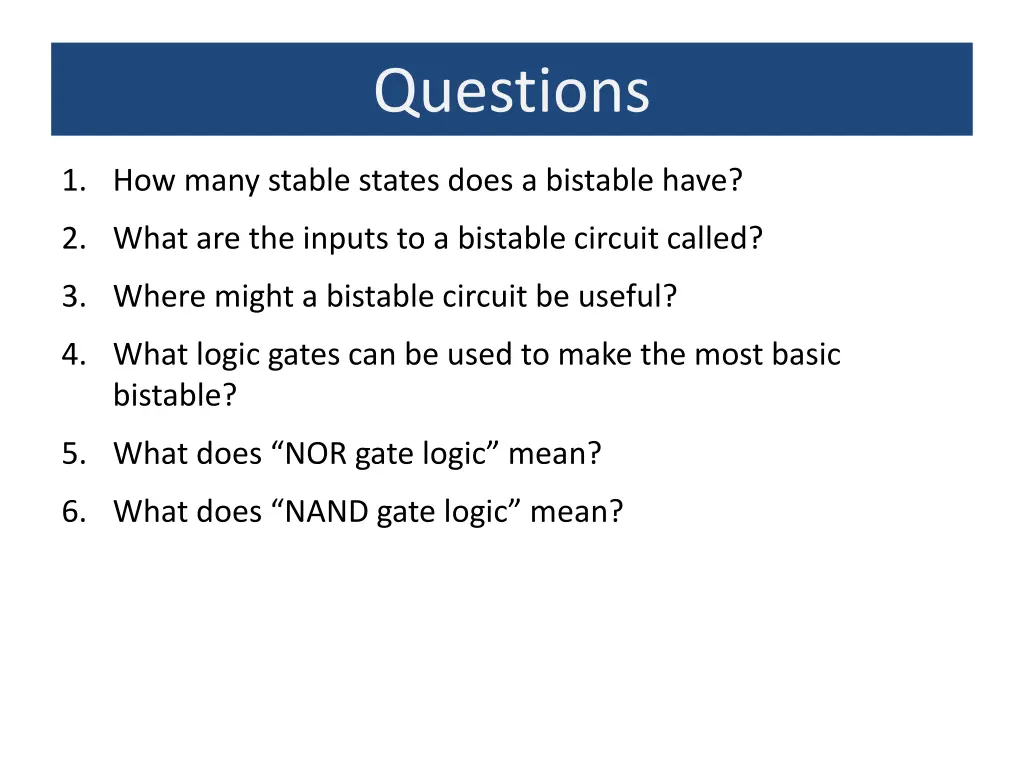 Questions

1. How many stable states does a bistable have?
2. What are the inputs to a bistable circuit called?
3. Where might a bistable circuit be useful?
4. What logic gates can be used to make the most basic bistable?
5. What does “NOR gate logic” mean?
6. What does “NAND gate logic” mean?